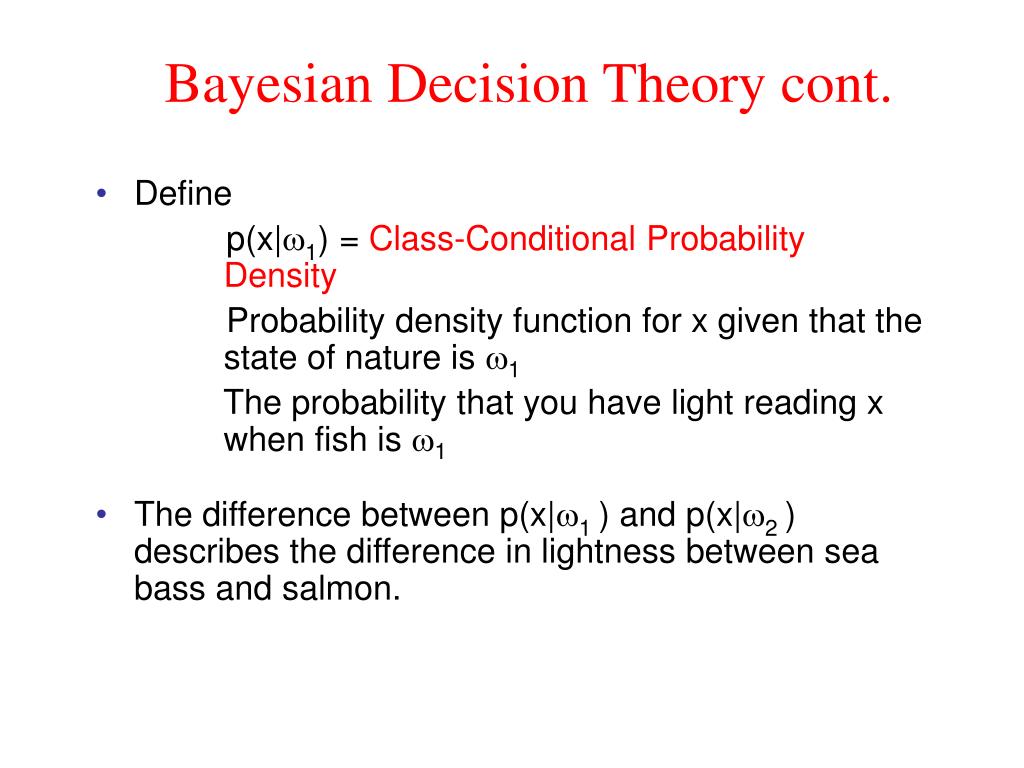 Bayesian Decision Theory cont.

• Define

$p(x|\omega_1)$ = Class-Conditional Probability Density

Probability density function for x given that the state of nature is $\omega_1$

The probability that you have light reading x when fish is $\omega_1$

• The difference between $p(x|\omega_1)$ and $p(x|\omega_2)$ describes the difference in lightness between sea bass and salmon.